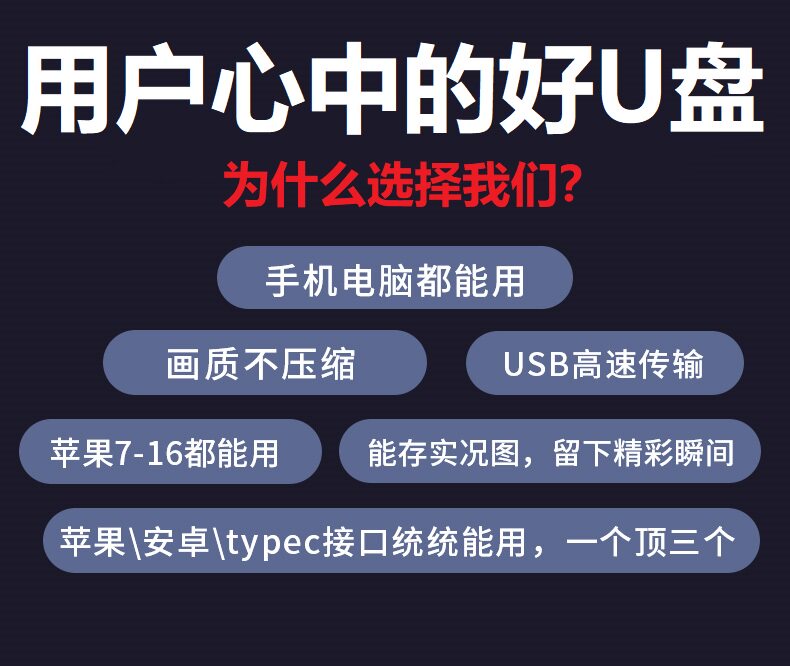 用户心中的好U盘

为什么选择我们?

手机电脑都能用

画质不压缩

USB高速传输

苹果7-16都能用

能存实况图，留下精彩瞬间

苹果\安卓\typec接口统统能用，一个顶三个